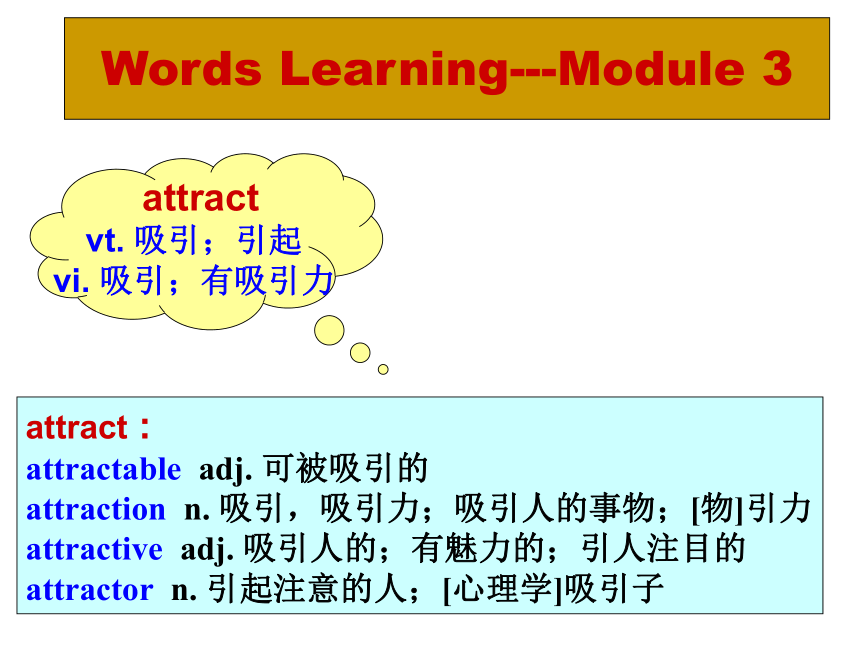 Words Learning---Module 3

attract
vt. 吸引；引起
vi. 吸引；有吸引力

attract：
attractable adj. 可被吸引的
attraction n. 吸引，吸引力；吸引人的事物；[物]引力
attractive adj. 吸引人的；有魅力的；引人注目的
attractor n. 引起注意的人；[心理学]吸引子